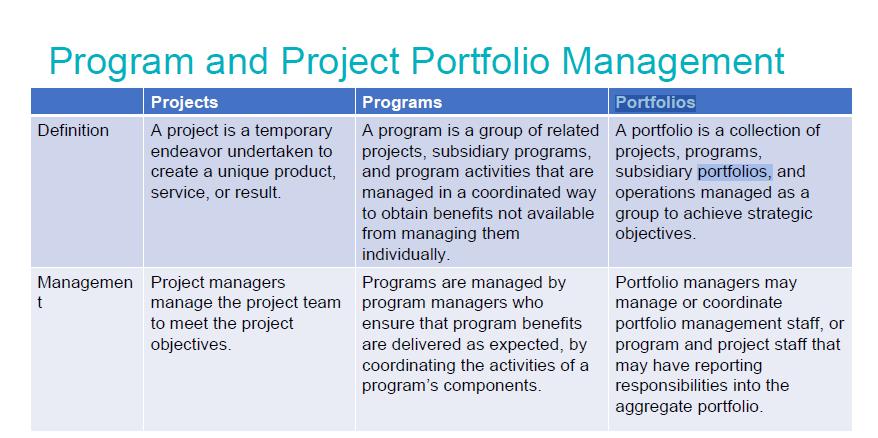 Program and Project Portfolio Management

| | Projects | Programs | Portfolios |
|---|---|---|---|
| Definition | A project is a temporary endeavor undertaken to create a unique product, service, or result. | A program is a group of related projects, subsidiary programs, and program activities that are managed in a coordinated way to obtain benefits not available from managing them individually. | A portfolio is a collection of projects, programs, subsidiary portfolios, and operations managed as a group to achieve strategic objectives. |
| Management | Project managers manage the project team to meet the project objectives. | Programs are managed by program managers who ensure that program benefits are delivered as expected, by coordinating the activities of a program's components. | Portfolio managers may manage or coordinate portfolio management staff, or program and project staff that may have reporting responsibilities into the aggregate portfolio. |